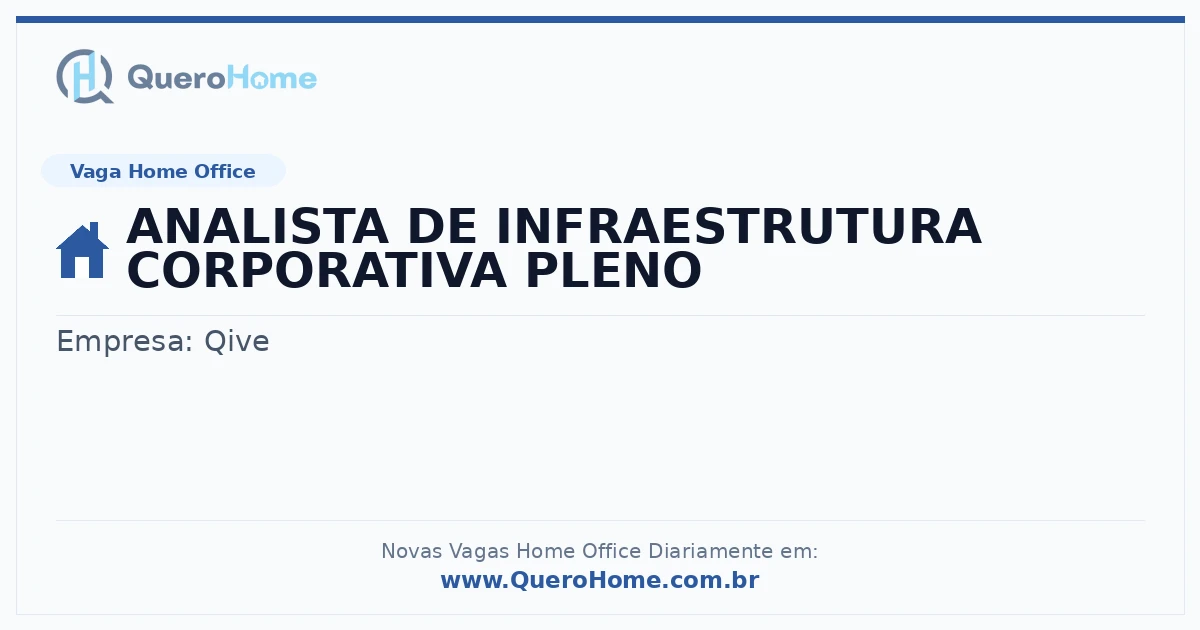 QueroHome

Vaga Home Office

ANALISTA DE INFRAESTRUTURA CORPORATIVA PLENO

Empresa: Qive

Novas Vagas Home Office Diariamente em:
www.QueroHome.com.br